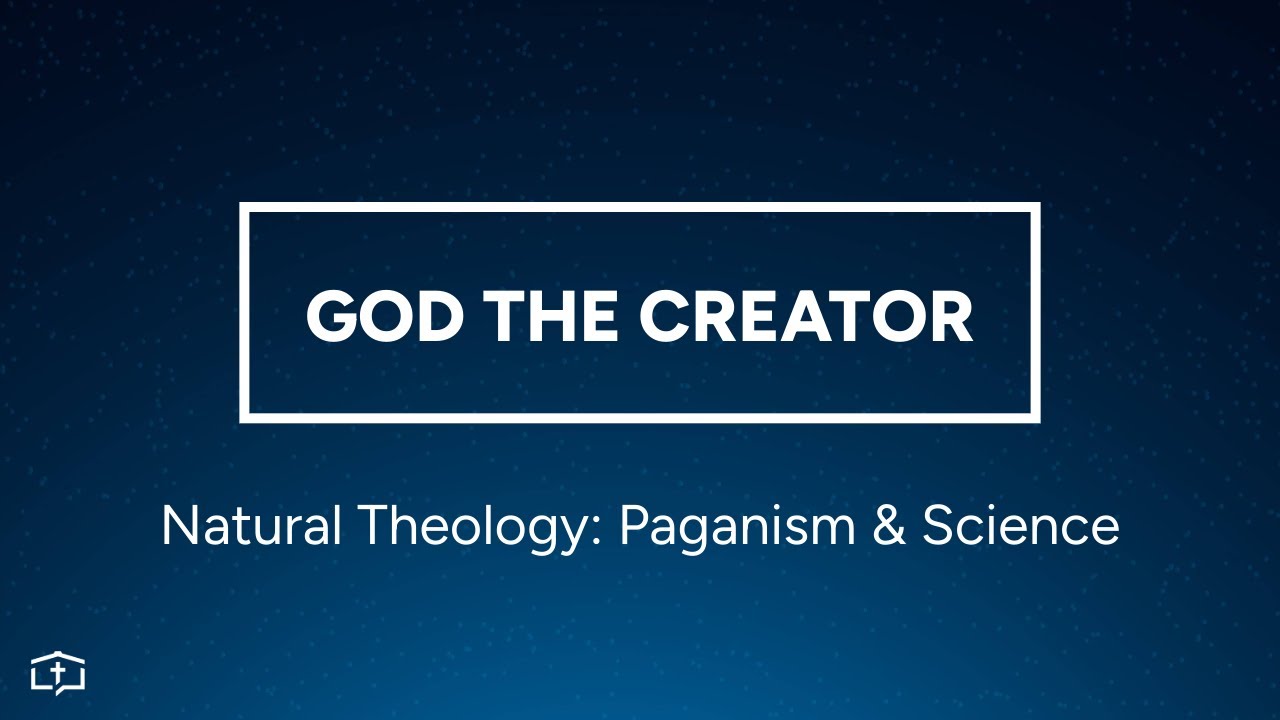 GOD THE CREATOR

Natural Theology: Paganism & Science